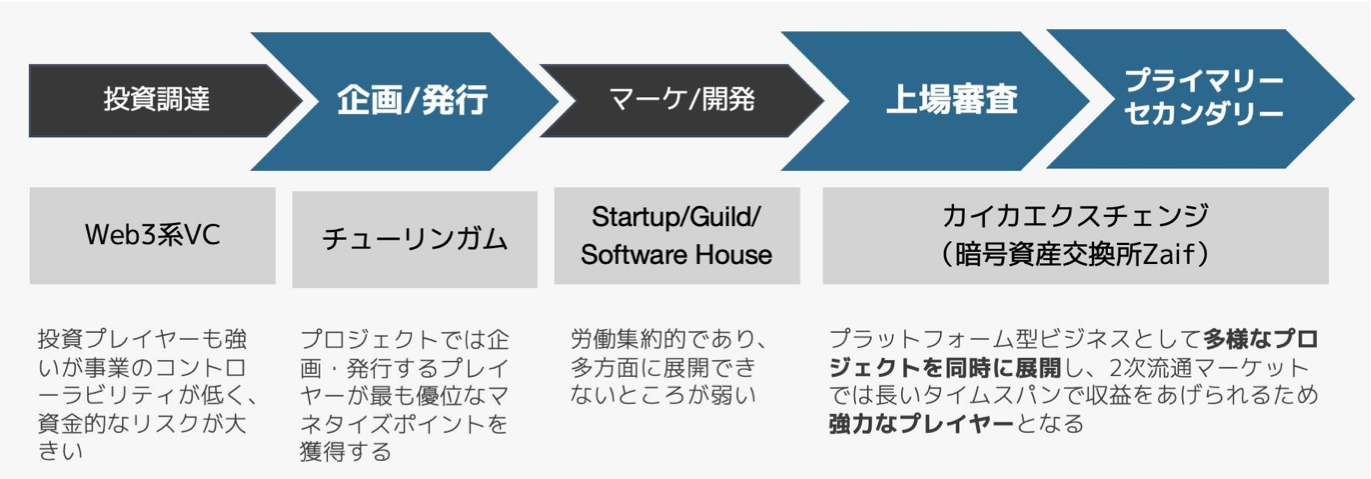 投資調達

企画/発行

マーケ/開発

上場審査

プライマリー セカンダリー

Web3系VC

チューリンガム

Startup/Guild/ Software House

カイカエクスチェンジ （暗号資産交換所Zaif）

投資プレイヤーも強いが事業のコントローラビリティが低く、資金的なリスクが大きい

プロジェクトでは企画・発行するプレイヤーが最も優位なマネタイズポイントを獲得する

労働集約的であり、多方面に展開できないところが弱い

プラットフォーム型ビジネスとして多様なプロジェクトを同時に展開し、2次流通マーケットでは長いタイムスパンで収益をあげられるため強力なプレイヤーとなる